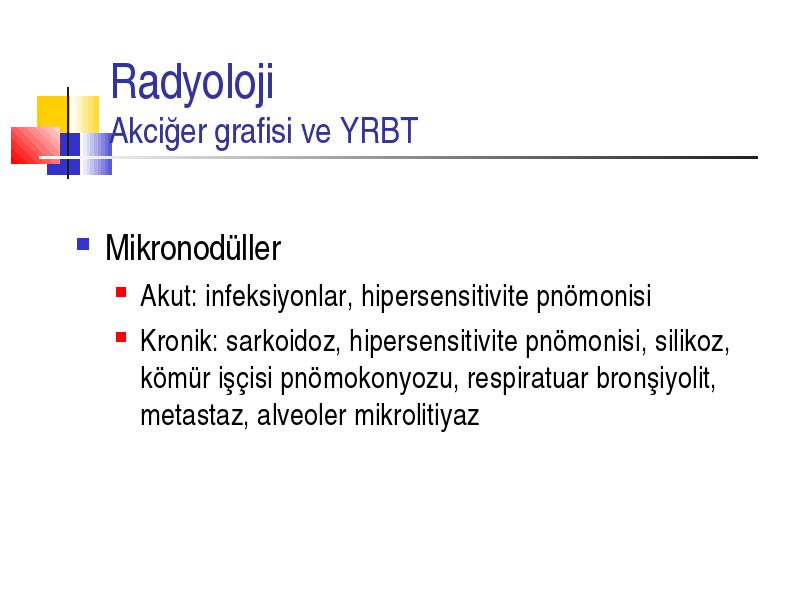 Radyoloji
Akciğer grafisi ve YRBT

Mikronodüller
Akut: infeksiyonlar, hipersensitivite pnömonisi
Kronik: sarkoidoz, hipersensitivite pnömonisi, silikoz, kömür işçisi pnömokonyozu, respiratuar bronşiyolit, metastaz, alveoler mikrolitiyaz